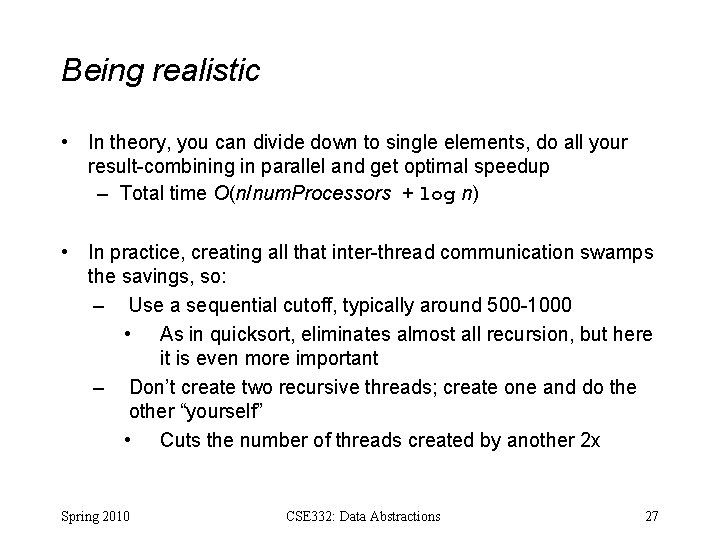 Being realistic

• In theory, you can divide down to single elements, do all your result-combining in parallel and get optimal speedup
– Total time $O(n/numProcessors + \log n)$

• In practice, creating all that inter-thread communication swamps the savings, so:
– Use a sequential cutoff, typically around 500-1000
• As in quicksort, eliminates almost all recursion, but here it is even more important
– Don't create two recursive threads; create one and do the other "yourself"
• Cuts the number of threads created by another 2x

Spring 2010

CSE332: Data Abstractions

27